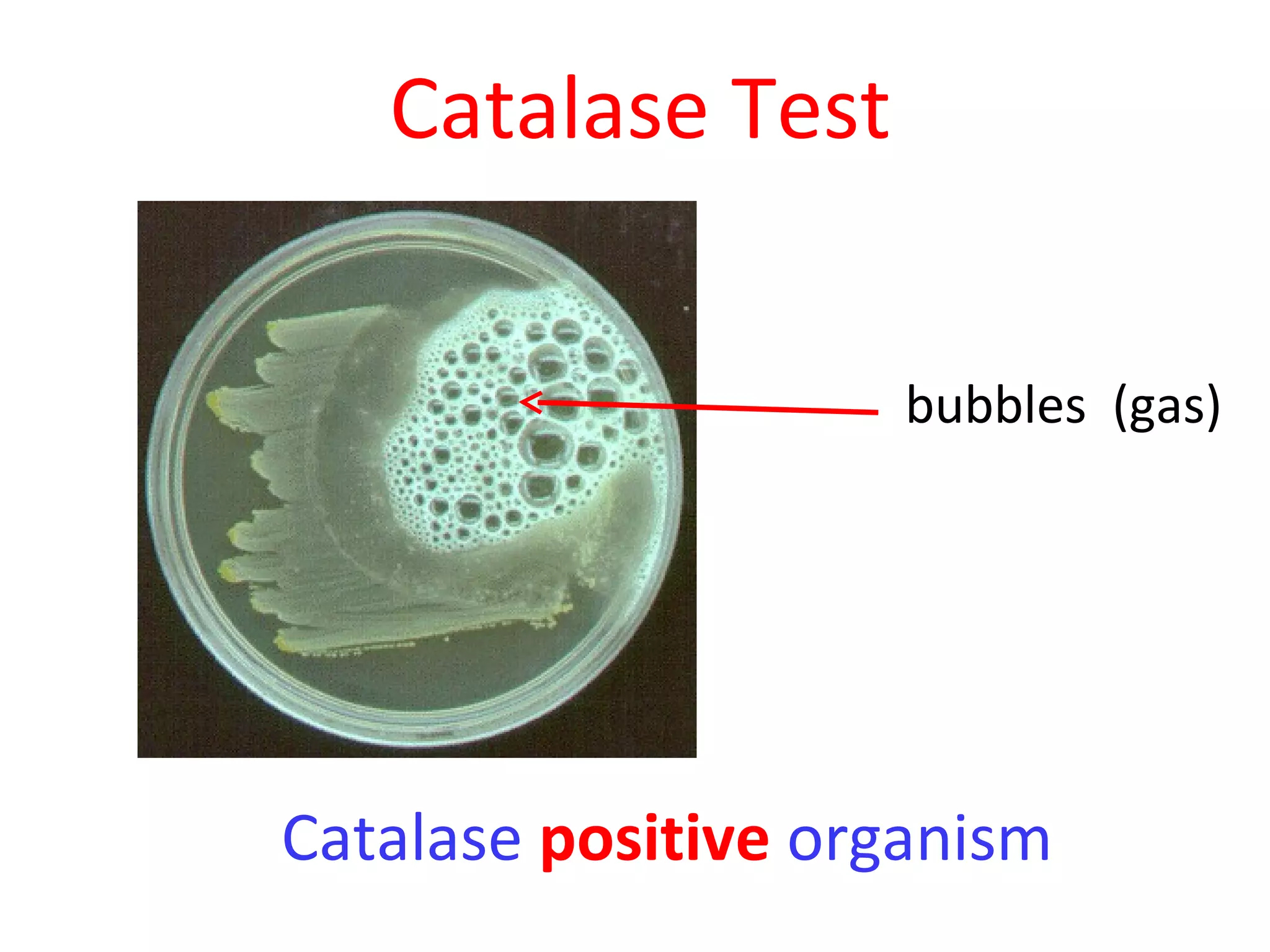 Catalase Test

bubbles (gas)

Catalase positive organism